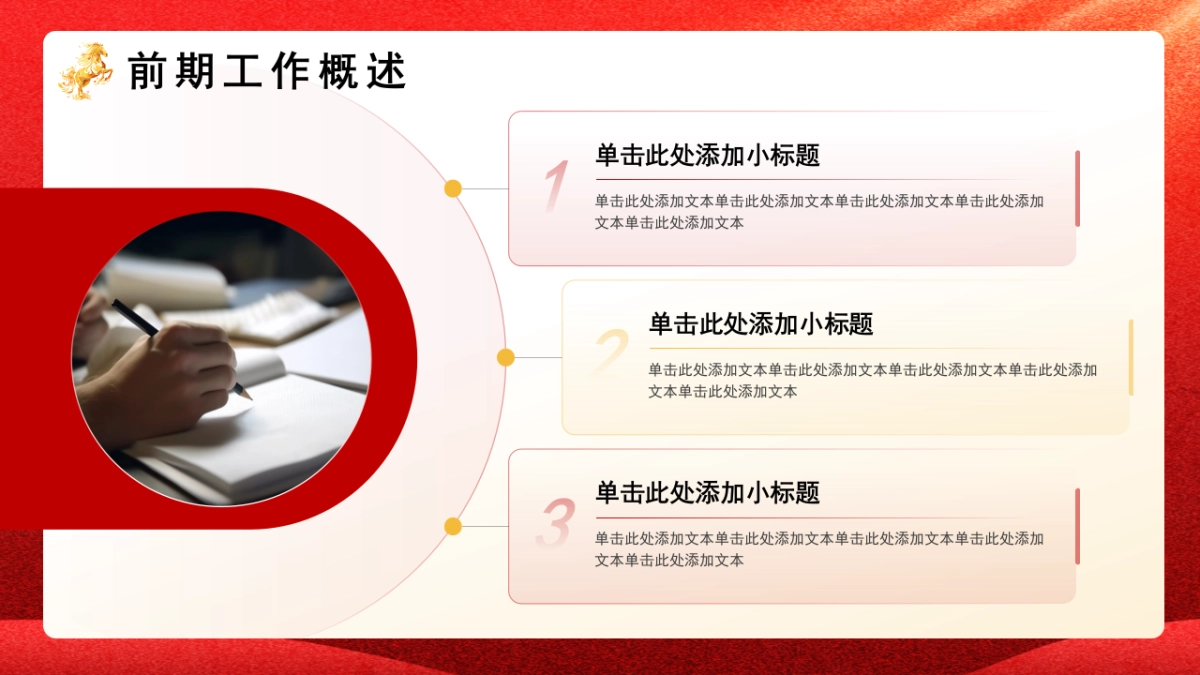 前期工作概述

1
单击此处添加小标题
单击此处添加文本单击此处添加文本单击此处添加文本单击此处添加文本单击此处添加文本

2
单击此处添加小标题
单击此处添加文本单击此处添加文本单击此处添加文本单击此处添加文本单击此处添加文本

3
单击此处添加小标题
单击此处添加文本单击此处添加文本单击此处添加文本单击此处添加文本单击此处添加文本